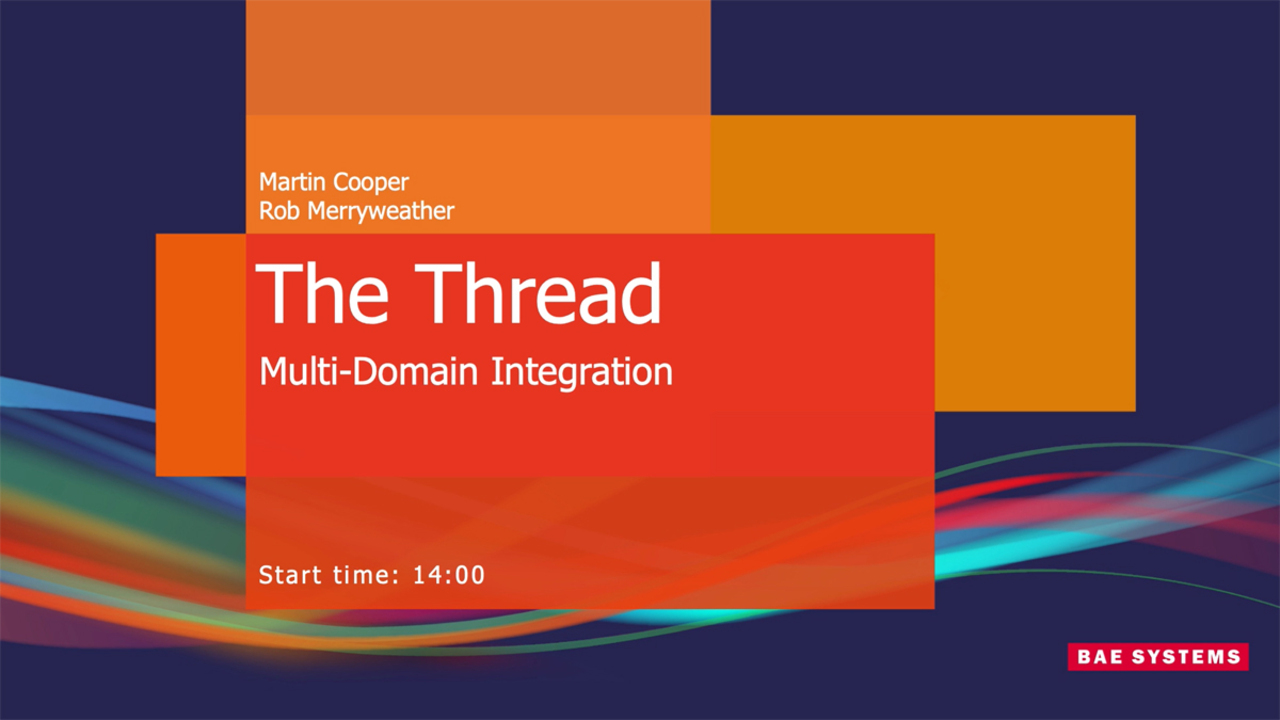 Martin Cooper
Rob Merryweather

The Thread

Multi-Domain Integration

Start time: 14:00

BAE SYSTEMS